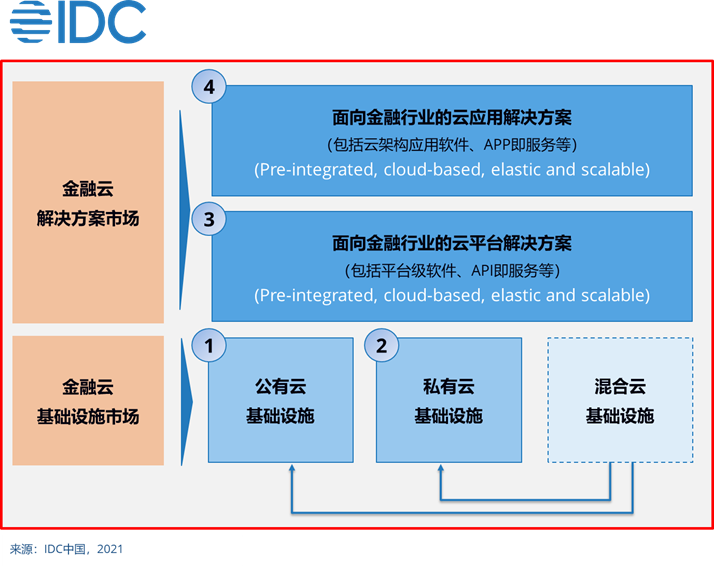 IDC

金融云
解决方案市场

4
面向金融行业的云应用解决方案
(包括云架构应用软件、APP即服务等)
(Pre-integrated, cloud-based, elastic and scalable)

3
面向金融行业的云平台解决方案
(包括平台级软件、API即服务等)
(Pre-integrated, cloud-based, elastic and scalable)

金融云
基础设施市场

1
公有云
基础设施

2
私有云
基础设施

混合云
基础设施

来源：IDC中国，2021